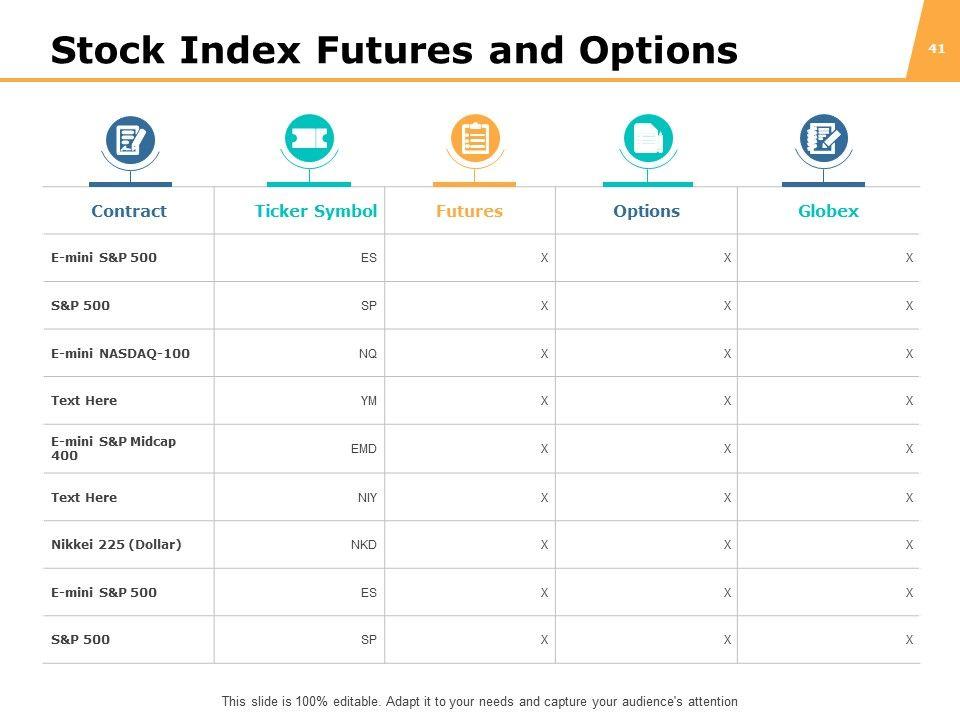 Stock Index Futures and Options

41

| Contract | Ticker Symbol | Futures | Options | Globex |
|---|---|---|---|---|
| E-mini S&P 500 | ES | X | X | X |
| S&P 500 | SP | X | X | X |
| E-mini NASDAQ-100 | NQ | X | X | X |
| Text Here | YM | X | X | X |
| E-mini S&P Midcap 400 | EMD | X | X | X |
| Text Here | NIY | X | X | X |
| Nikkei 225 (Dollar) | NKD | X | X | X |
| E-mini S&P 500 | ES | X | X | X |
| S&P 500 | SP | X | X | X |

This slide is 100% editable. Adapt it to your needs and capture your audience's attention